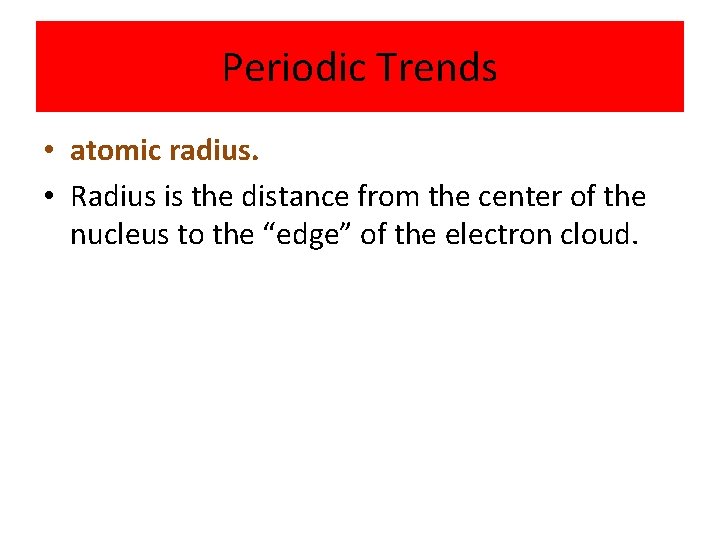 Periodic Trends

• atomic radius.
• Radius is the distance from the center of the nucleus to the “edge” of the electron cloud.